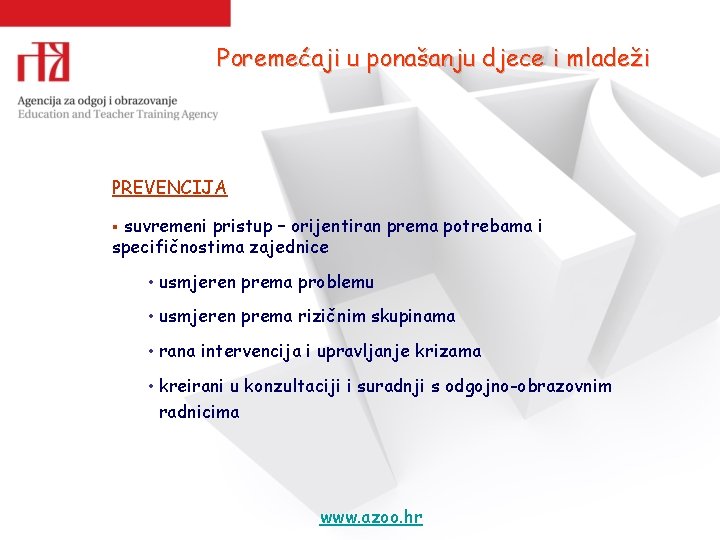 Agencija za odgoj i obrazovanje
Education and Teacher Training Agency

Poremećaji u ponašanju djece i mladeži

PREVENCIJA

▪ suvremeni pristup – orijentiran prema potrebama i specifičnostima zajednice

• usmjeren prema problemu

• usmjeren prema rizičnim skupinama

• rana intervencija i upravljanje krizama

• kreirani u konzultaciji i suradnji s odgojno-obrazovnim radnicima

www.azoo.hr